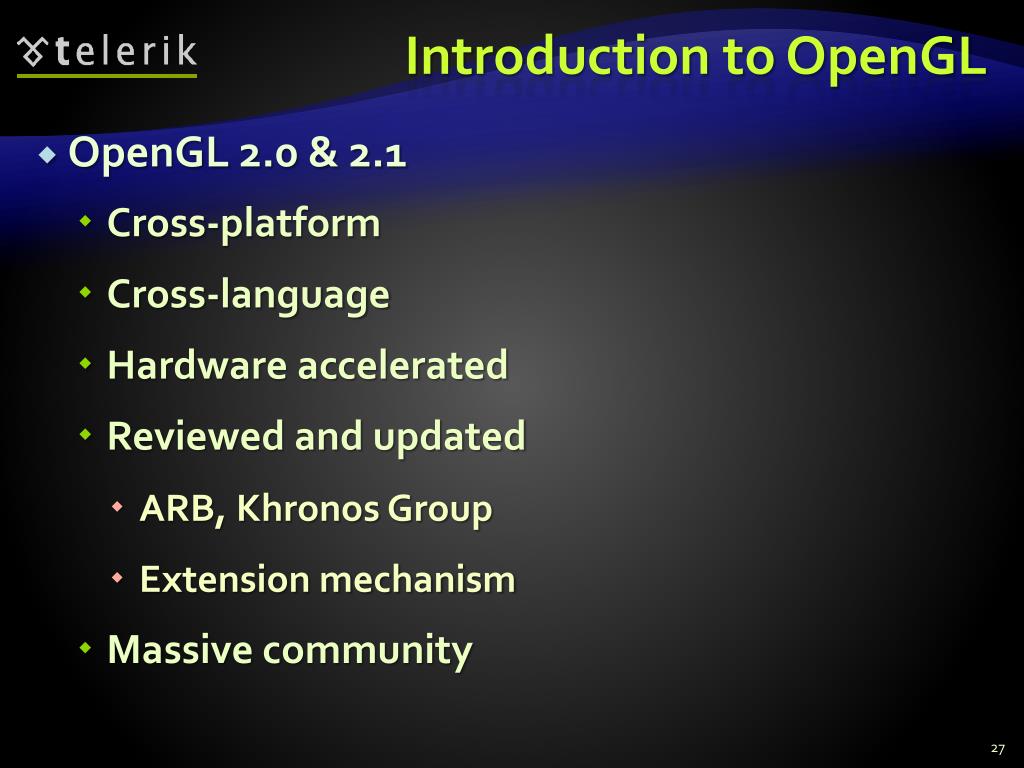 telerik

Introduction to OpenGL

OpenGL 2.0 & 2.1

Cross-platform

Cross-language

Hardware accelerated

Reviewed and updated

ARB, Khronos Group

Extension mechanism

Massive community

27